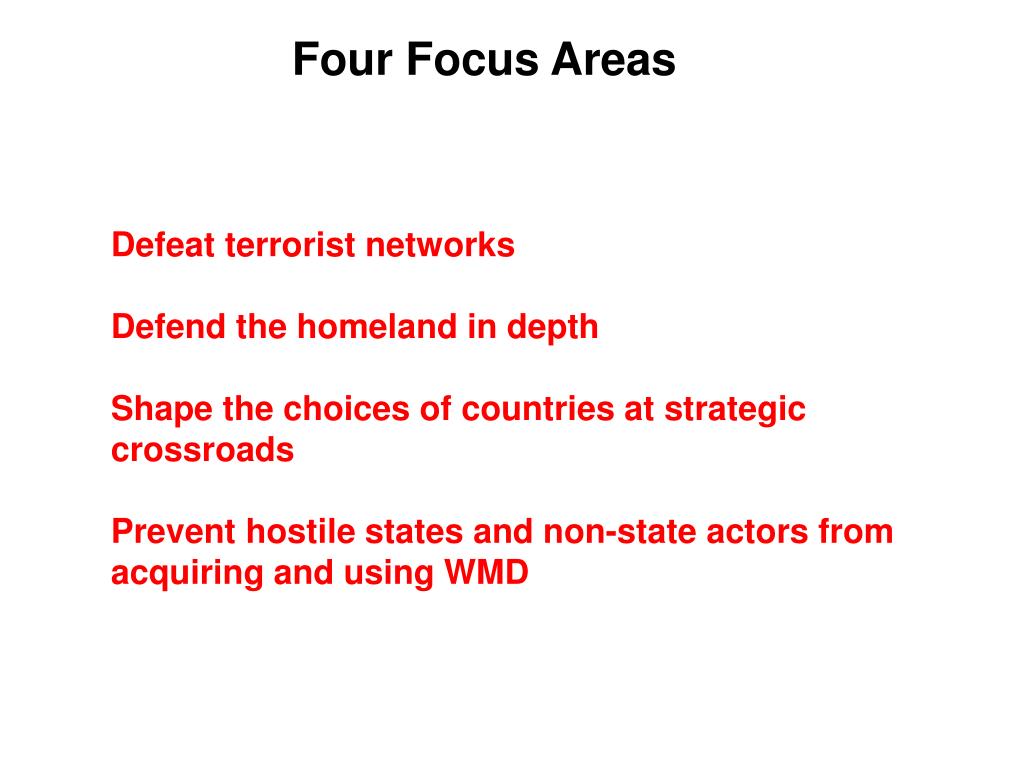 Four Focus Areas

Defeat terrorist networks

Defend the homeland in depth

Shape the choices of countries at strategic crossroads

Prevent hostile states and non-state actors from acquiring and using WMD